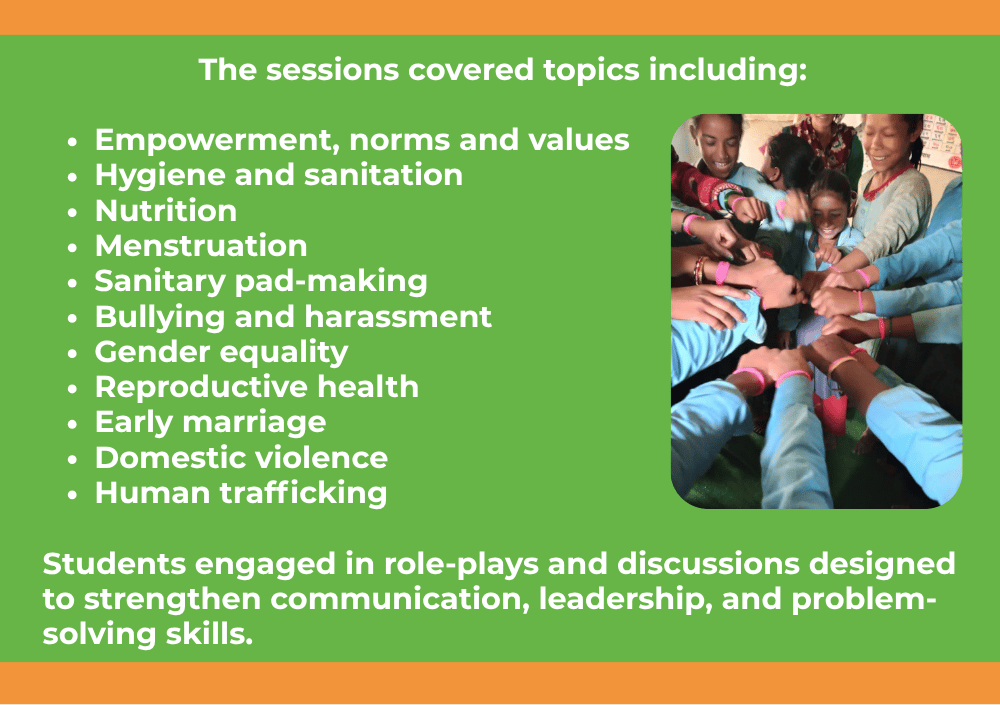 The sessions covered topics including:

• Empowerment, norms and values
• Hygiene and sanitation
• Nutrition
• Menstruation
• Sanitary pad-making
• Bullying and harassment
• Gender equality
• Reproductive health
• Early marriage
• Domestic violence
• Human trafficking

Students engaged in role-plays and discussions designed to strengthen communication, leadership, and problem-solving skills.